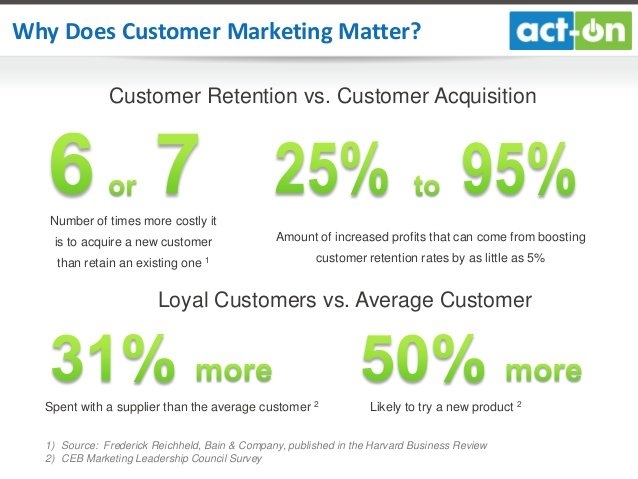 Why Does Customer Marketing Matter?

act-on

Customer Retention vs. Customer Acquisition

6 or 7

Number of times more costly it is to acquire a new customer than retain an existing one $^1$

25% to 95%

Amount of increased profits that can come from boosting customer retention rates by as little as 5%

Loyal Customers vs. Average Customer

31% more

Spent with a supplier than the average customer $^2$

50% more

Likely to try a new product $^2$

1) Source: Frederick Reichheld, Bain & Company, published in the Harvard Business Review
2) CEB Marketing Leadership Council Survey